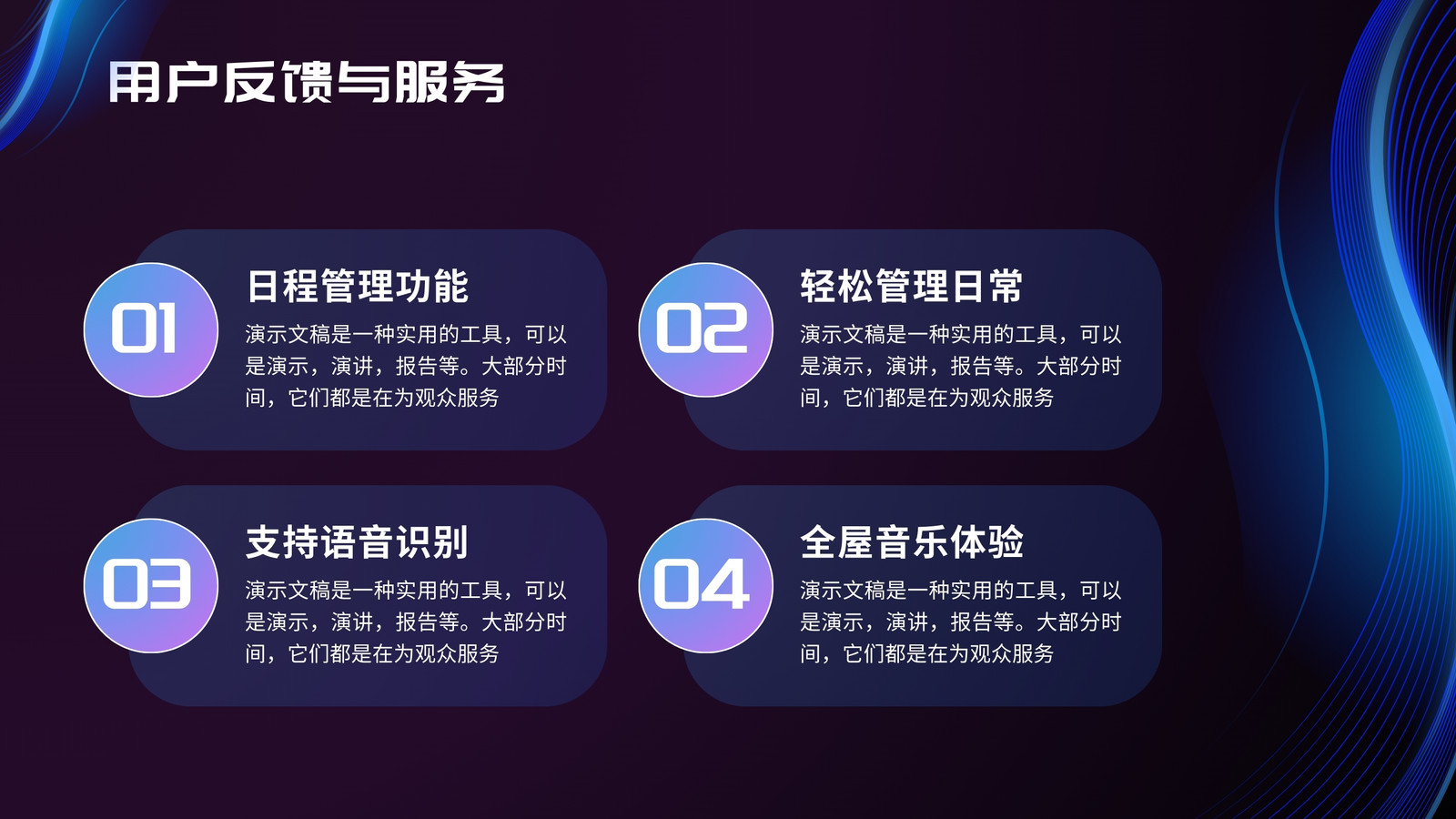 用户反馈与服务

01

日程管理功能

演示文稿是一种实用的工具，可以是演示，演讲，报告等。大部分时间，它们都是在为观众服务

02

轻松管理日常

演示文稿是一种实用的工具，可以是演示，演讲，报告等。大部分时间，它们都是在为观众服务

03

支持语音识别

演示文稿是一种实用的工具，可以是演示，演讲，报告等。大部分时间，它们都是在为观众服务

04

全屋音乐体验

演示文稿是一种实用的工具，可以是演示，演讲，报告等。大部分时间，它们都是在为观众服务